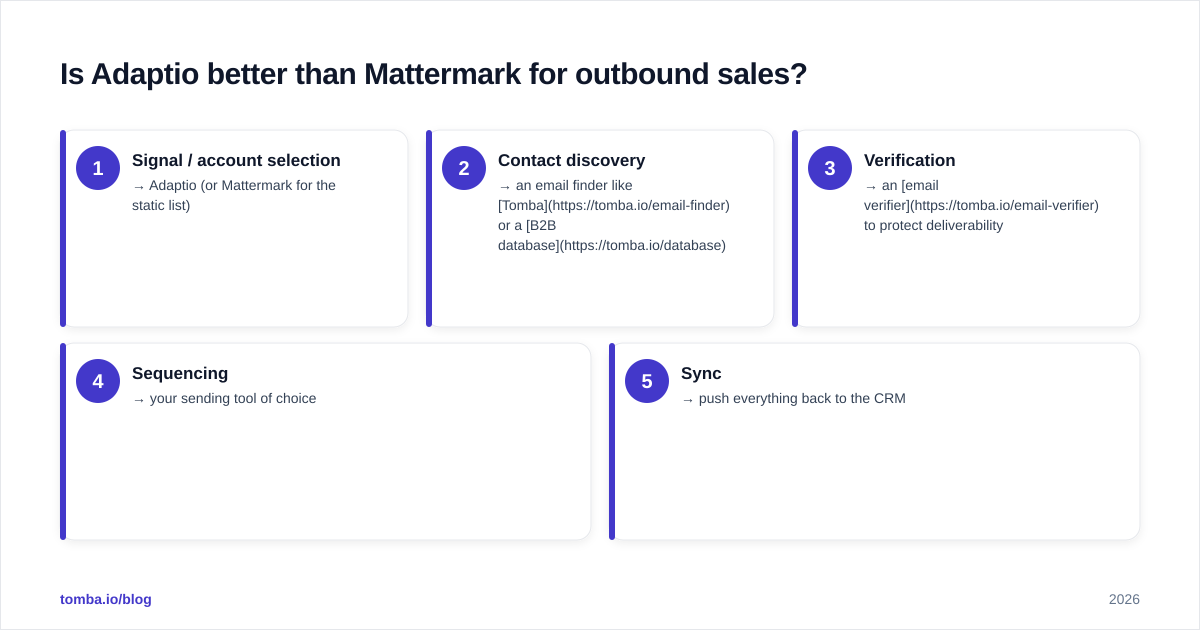 Is Adaptio better than Mattermark for outbound sales?

1
Signal / account selection
→ Adaptio (or Mattermark for the static list)

2
Contact discovery
→ an email finder like [Tomba](https://tomba.io/email-finder) or a [B2B database](https://tomba.io/database)

3
Verification
→ an [email verifier](https://tomba.io/email-verifier) to protect deliverability

4
Sequencing
→ your sending tool of choice

5
Sync
→ push everything back to the CRM

tomba.io/blog

2026